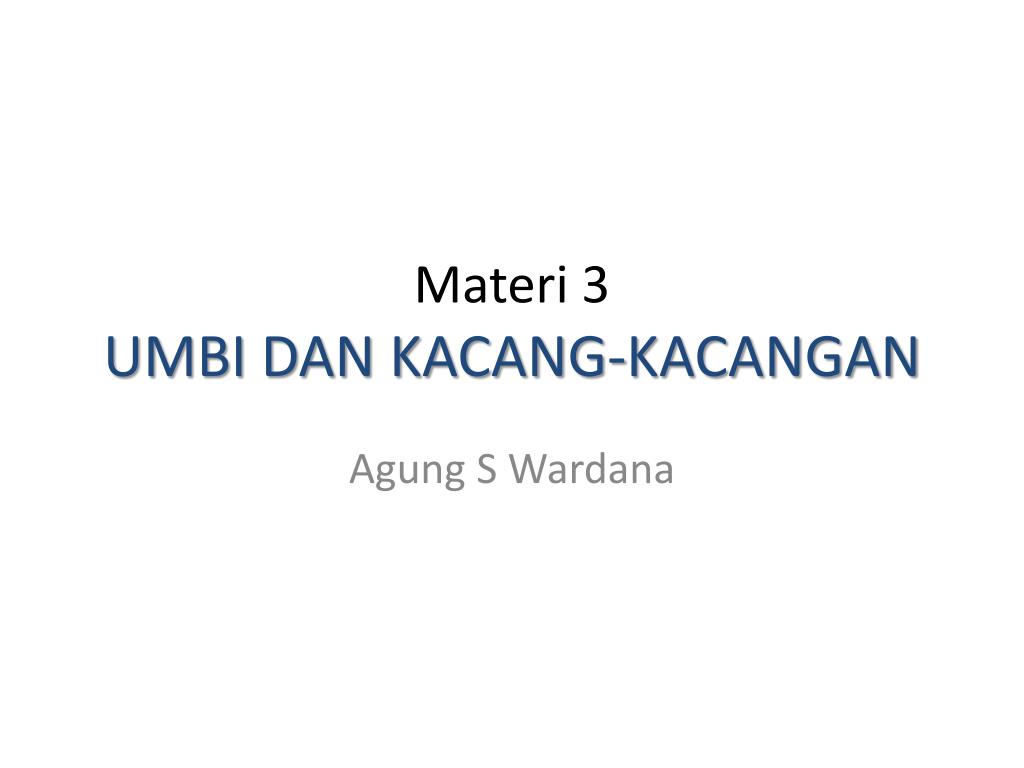 Materi 3
UMBI DAN KACANG-KACANGAN

Agung S Wardana